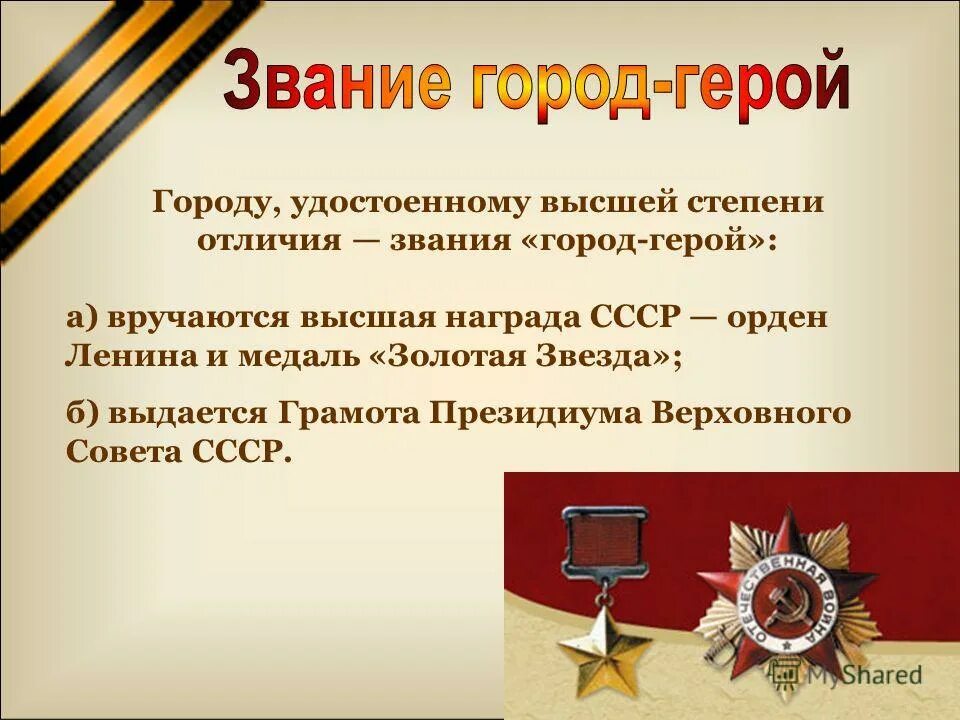 Звание город-герой

Городу, удостоенному высшей степени отличия — звания «город-герой»:

а) вручаются высшая награда СССР — орден Ленина и медаль «Золотая Звезда»;

б) выдается Грамота Президиума Верховного Совета СССР.

ОТЕЧЕСТВЕННАЯ ВОЙНА

MyShared